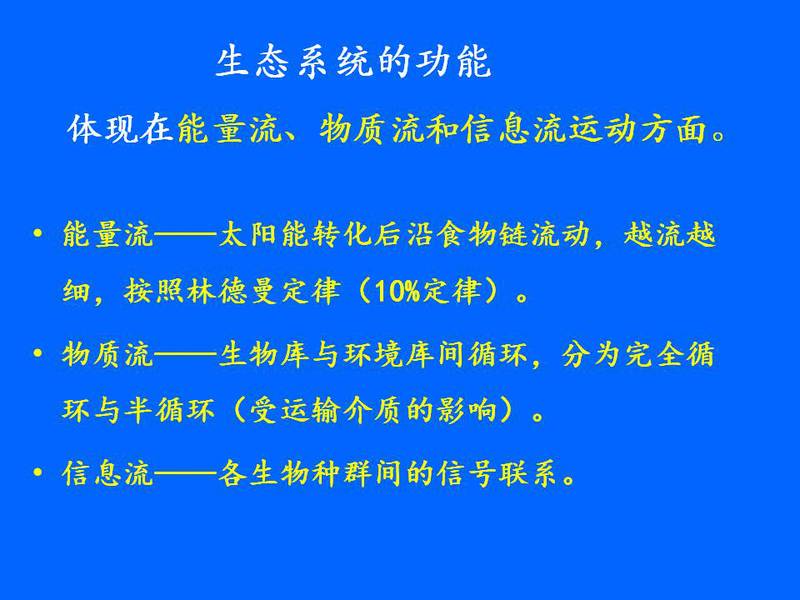 生态系统的功能

体现在能量流、物质流和信息流运动方面。

• 能量流——太阳能转化后沿食物链流动，越流越细，按照林德曼定律（10%定律）。

• 物质流——生物库与环境库间循环，分为完全循环与半循环（受运输介质的影响）。

• 信息流——各生物种群间的信号联系。